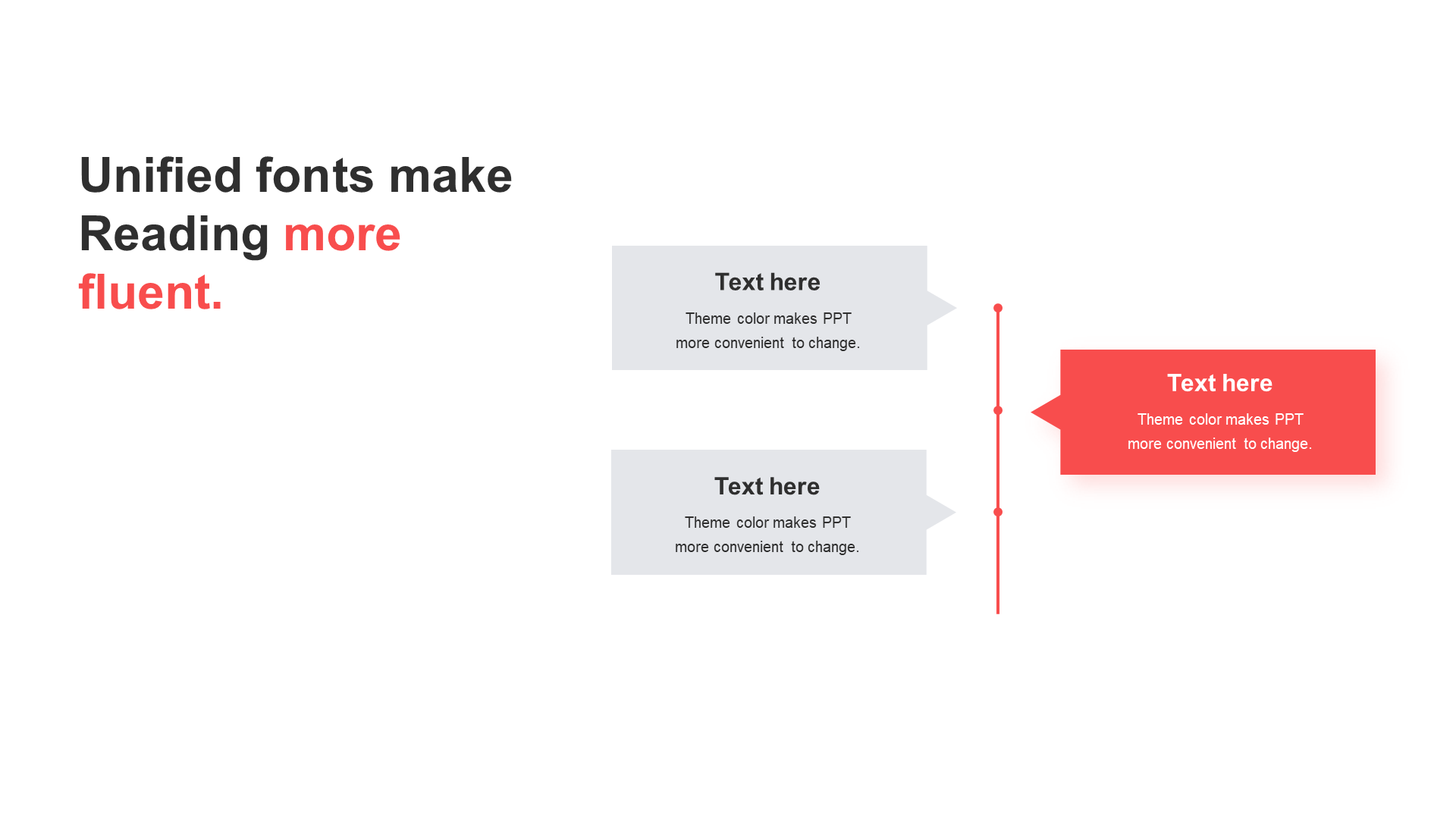 Unified fonts make Reading more fluent.

Text here

Theme color makes PPT more convenient to change.

Text here

Theme color makes PPT more convenient to change.

Text here

Theme color makes PPT more convenient to change.